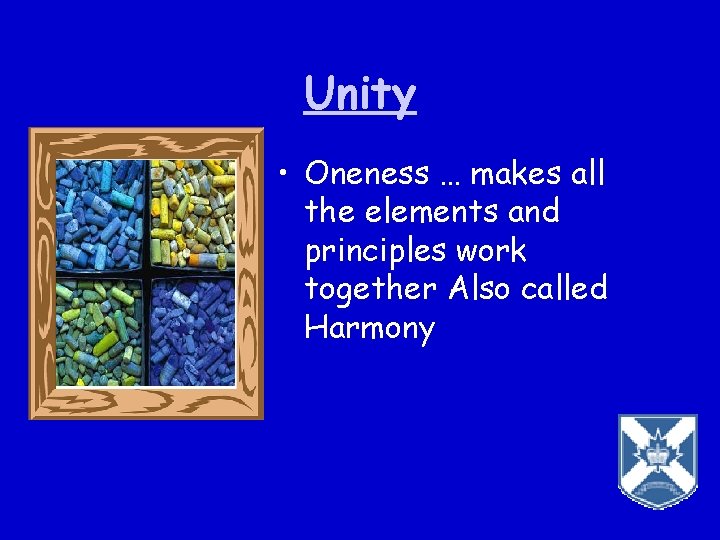 Unity

• Oneness … makes all the elements and principles work together Also called Harmony